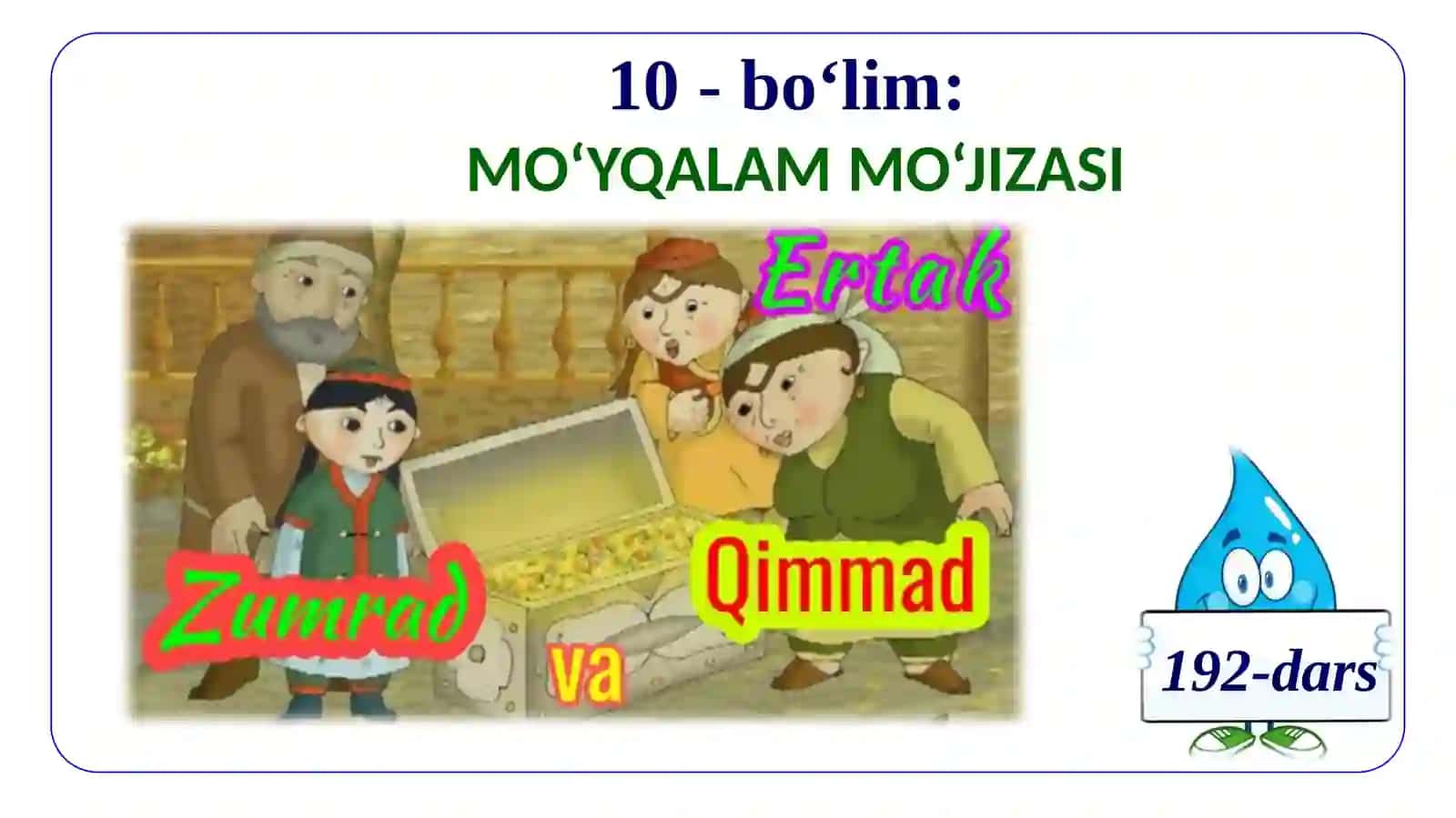 10 - bo‘lim:

MO‘YQALAM MO‘JIZASI

Ertak

Zumrad

va

Qimmad

192-dars